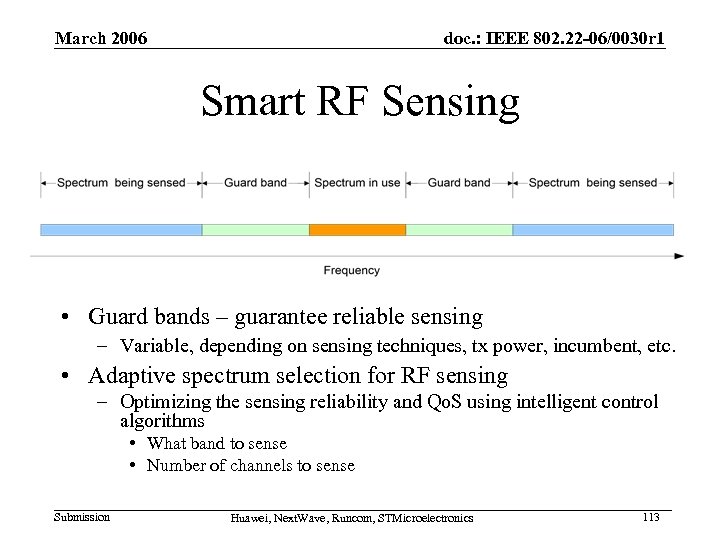 March 2006

doc.: IEEE 802.22-06/0030r1

Smart RF Sensing

Spectrum being sensed

Guard band

Spectrum in use

Guard band

Spectrum being sensed

Frequency

• Guard bands – guarantee reliable sensing
– Variable, depending on sensing techniques, tx power, incumbent, etc.

• Adaptive spectrum selection for RF sensing
– Optimizing the sensing reliability and QoS using intelligent control algorithms
• What band to sense
• Number of channels to sense

Submission

Huawei, NextWave, Runcom, STMicroelectronics

113